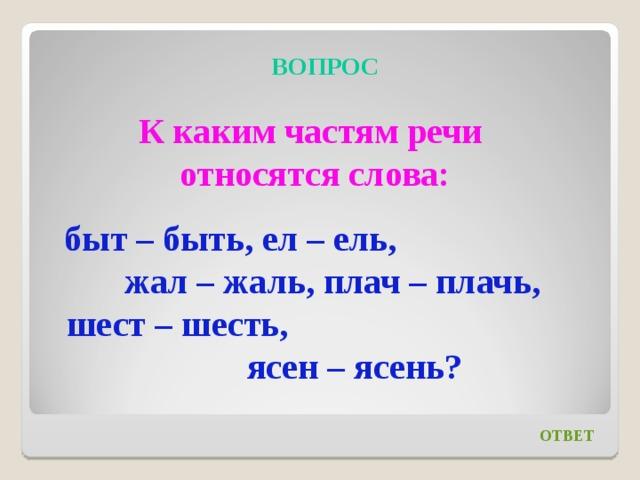 ВОПРОС

К каким частям речи относятся слова:

быт – быть, ел – ель, жал – жаль, плач – плачь, шест – шесть, ясен – ясень?

ОТВЕТ